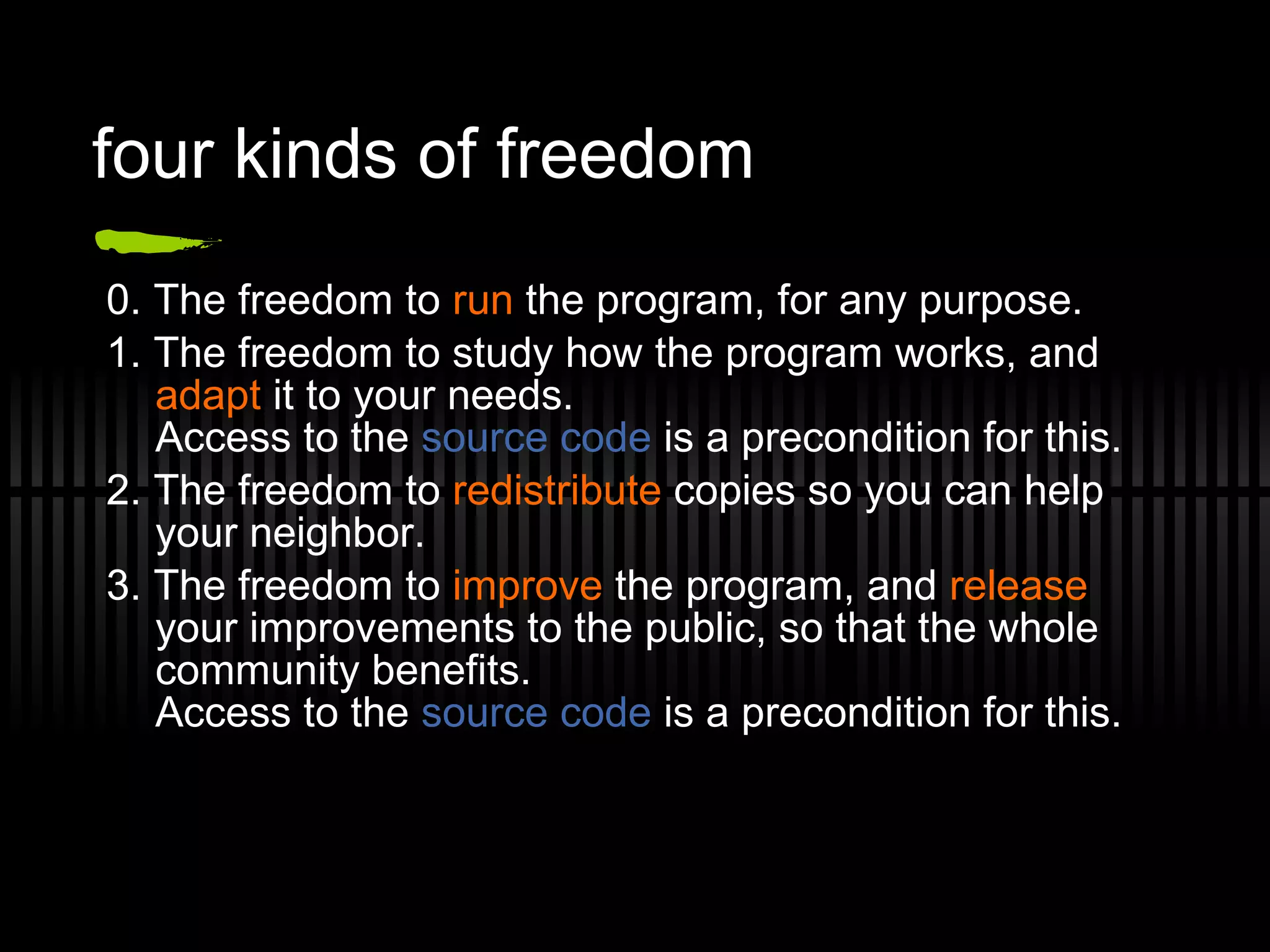 four kinds of freedom

0. The freedom to run the program, for any purpose.

1. The freedom to study how the program works, and adapt it to your needs.
Access to the source code is a precondition for this.

2. The freedom to redistribute copies so you can help your neighbor.

3. The freedom to improve the program, and release your improvements to the public, so that the whole community benefits.
Access to the source code is a precondition for this.